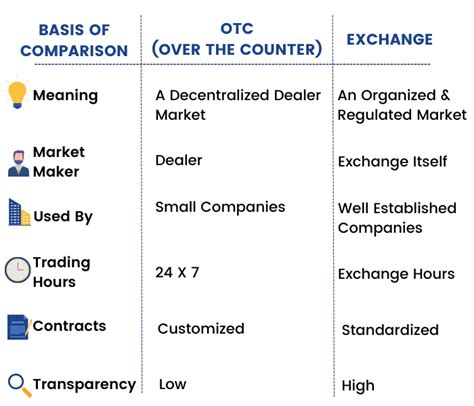 | BASIS OF COMPARISON | OTC (OVER THE COUNTER) | EXCHANGE |
|---|---|---|
| Meaning | A Decentralized Dealer Market | An Organized & Regulated Market |
| Market Maker | Dealer | Exchange Itself |
| Used By | Small Companies | Well Established Companies |
| Trading Hours | 24 X 7 | Exchange Hours |
| Contracts | Customized | Standardized |
| Transparency | Low | High |